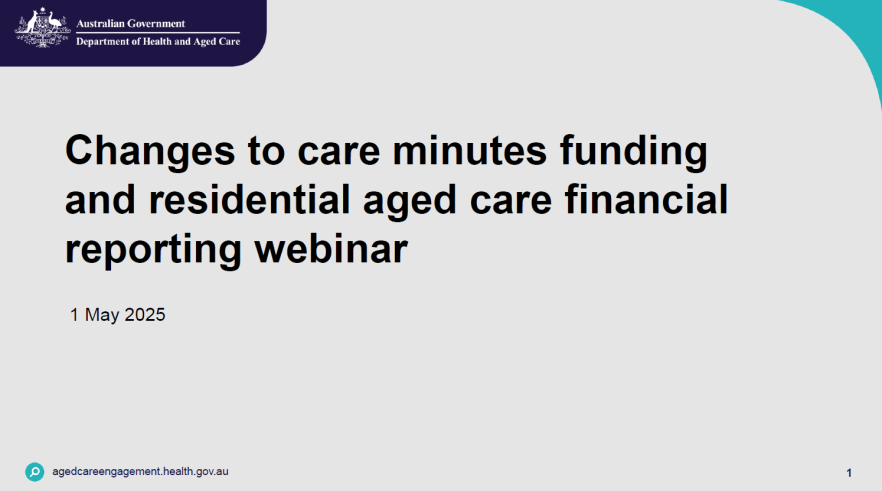 Australian Government
Department of Health and Aged Care

Changes to care minutes funding and residential aged care financial reporting webinar

1 May 2025

agedcareengagement.health.gov.au

1